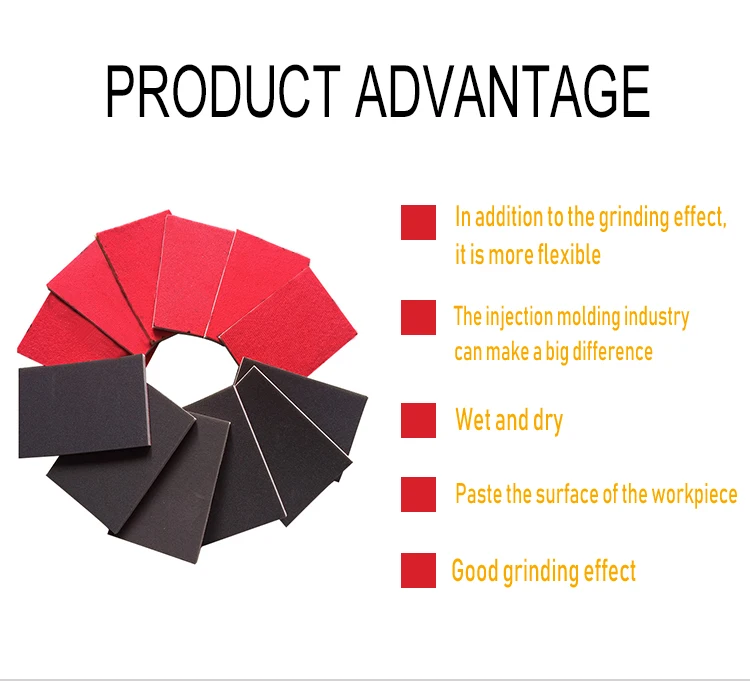 PRODUCT ADVANTAGE

In addition to the grinding effect, it is more flexible

The injection molding industry can make a big difference

Wet and dry

Paste the surface of the workpiece

Good grinding effect